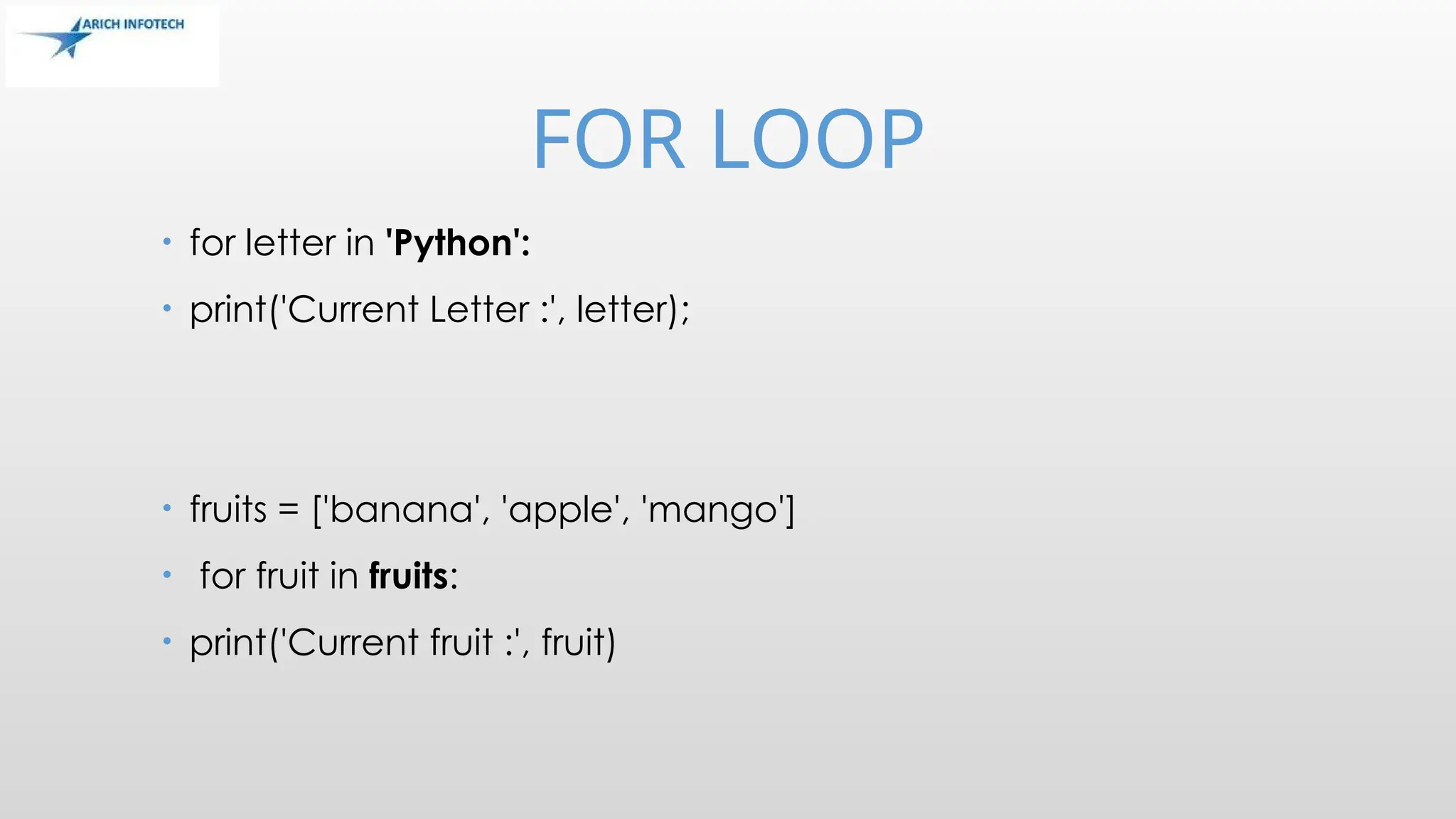 ARICH INFOTECH

FOR LOOP

• for letter in 'Python':
• print('Current Letter :', letter);

• fruits = ['banana', 'apple', 'mango']
• for fruit in fruits:
• print('Current fruit :', fruit)